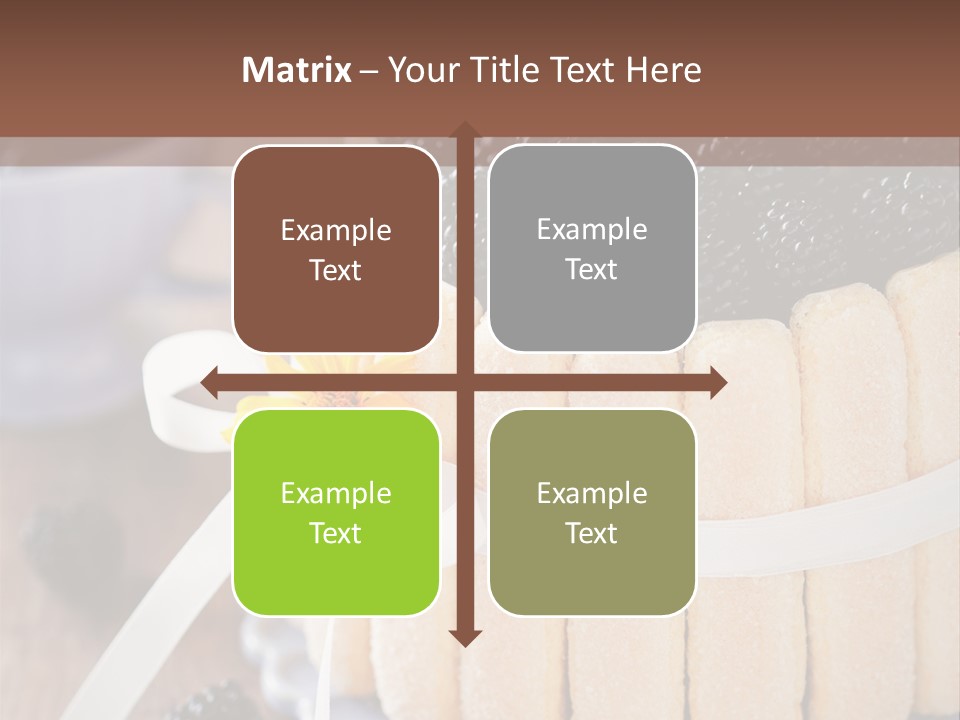 Matrix – Your Title Text Here

Example Text

Example Text

Example Text

Example Text